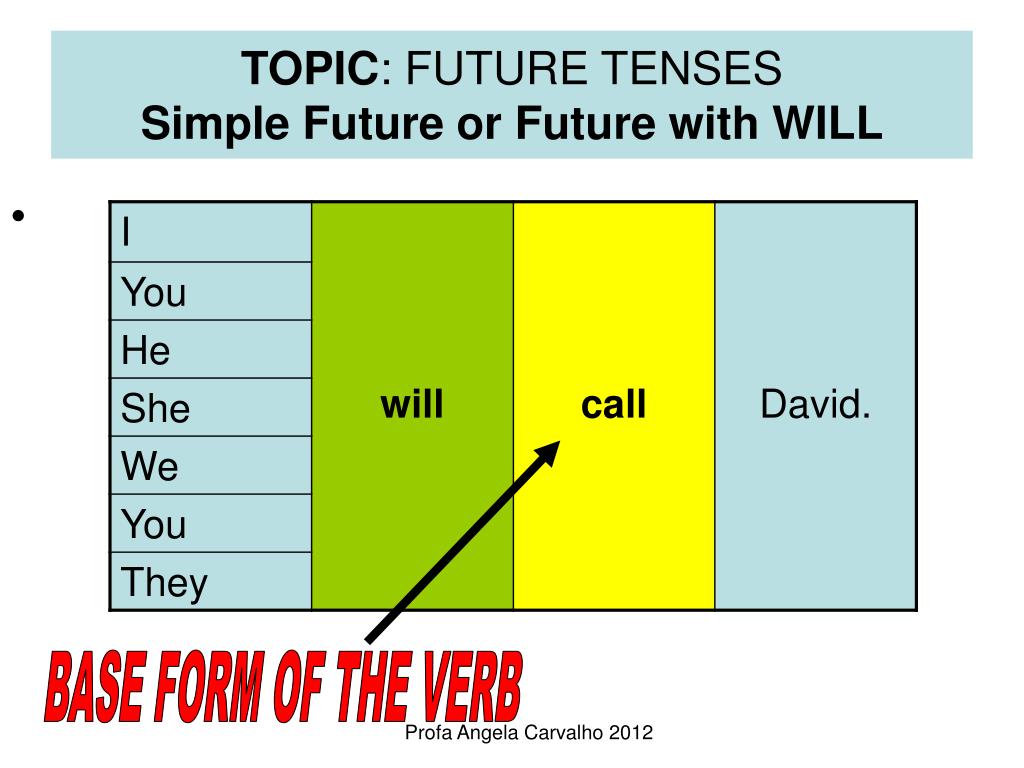 TOPIC: FUTURE TENSES
Simple Future or Future with WILL

| I | will | call | David. |
|---|---|---|---|
| You | | | |
| He | | | |
| She | | | |
| We | | | |
| You | | | |
| They | | | |

BASE FORM OF THE VERB

Profa Angela Carvalho 2012